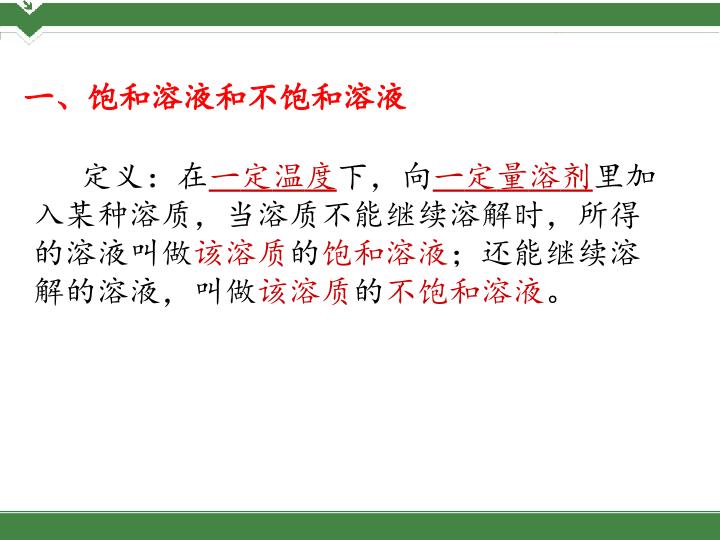 一、饱和溶液和不饱和溶液

定义：在一定温度下，向一定量溶剂里加入某种溶质，当溶质不能继续溶解时，所得的溶液叫做该溶质的饱和溶液；还能继续溶解的溶液，叫做该溶质的不饱和溶液。